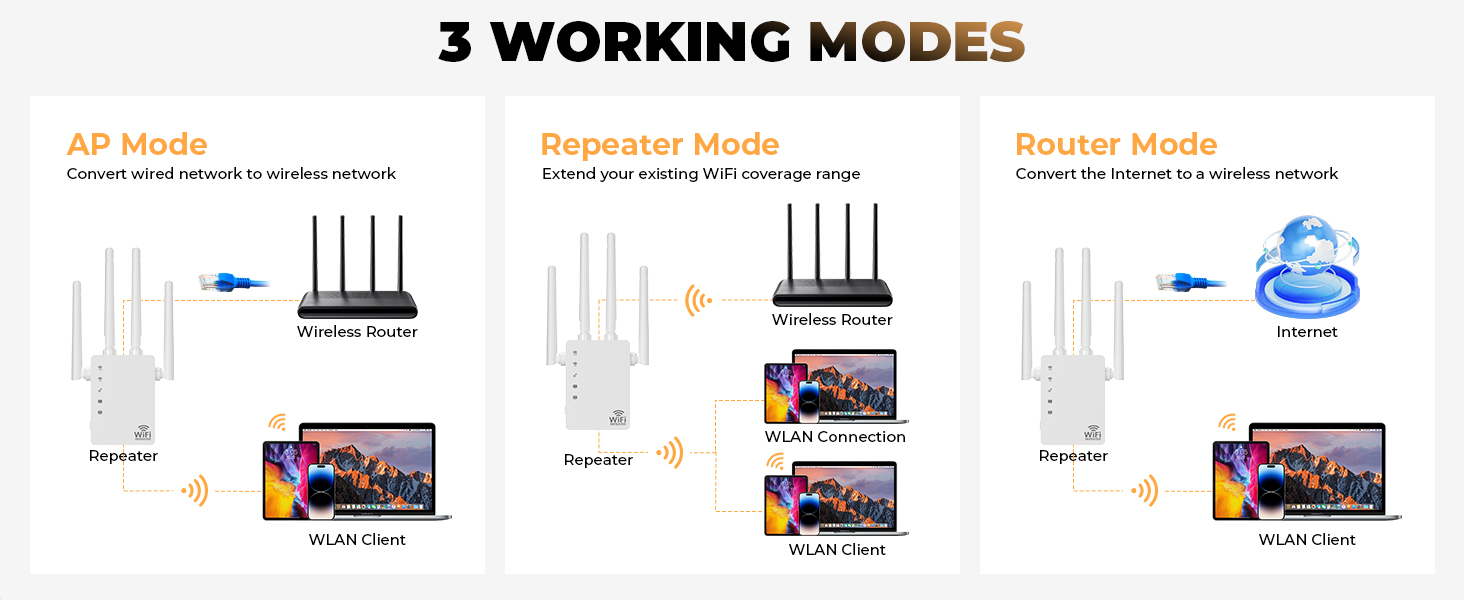 3 WORKING MODES

AP Mode
Convert wired network to wireless network

Wireless Router

WiFi

Repeater

WLAN Client

Repeater Mode
Extend your existing WiFi coverage range

Wireless Router

WiFi

Repeater

WLAN Connection

WLAN Client

Router Mode
Convert the Internet to a wireless network

Internet

WiFi

Repeater

WLAN Client